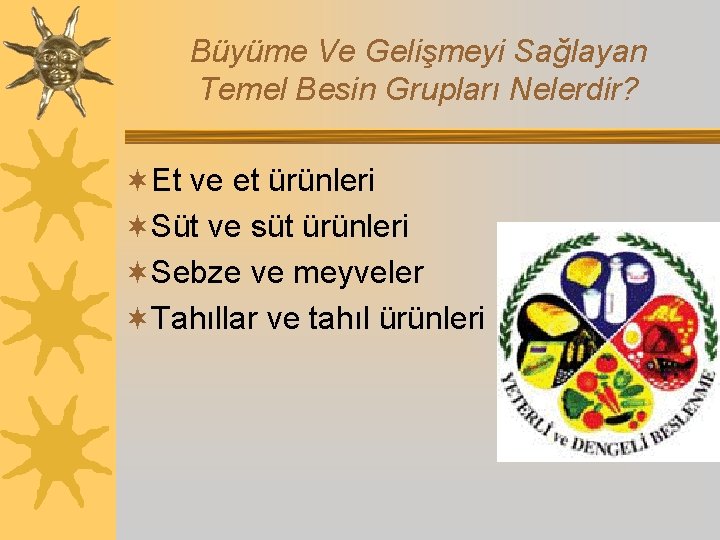 Büyüme Ve Gelişmeyi Sağlayan Temel Besin Grupları Nelerdir?

Et ve et ürünleri
Süt ve süt ürünleri
Sebze ve meyveler
Tahıllar ve tahıl ürünleri

YETERLİ ve DENGELİ BESLENME